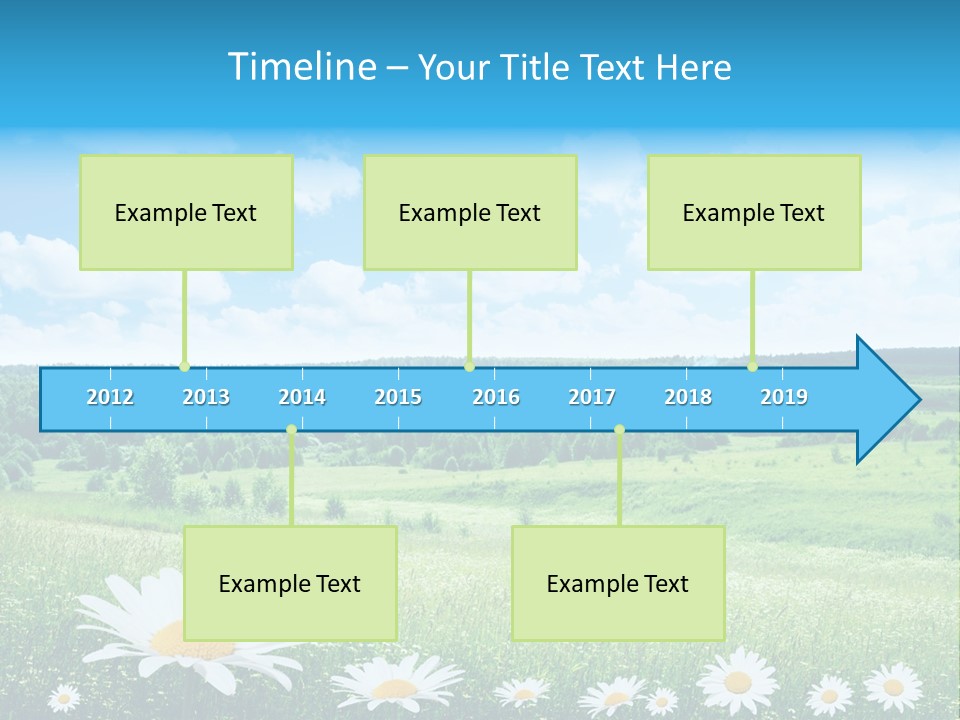 Timeline – Your Title Text Here

Example Text

Example Text

Example Text

2012 2013 2014 2015 2016 2017 2018 2019

Example Text

Example Text